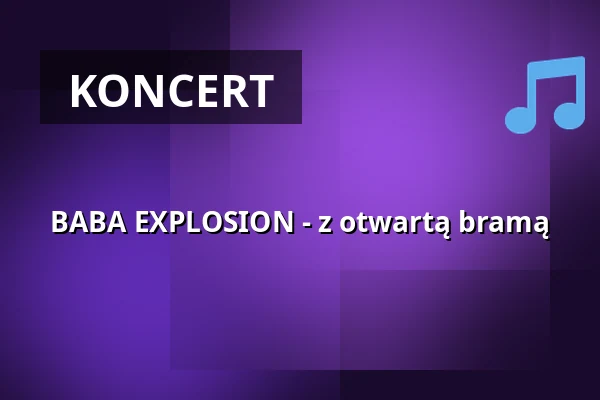 KONCERT

BABA EXPLOSION - z otwartą bramą